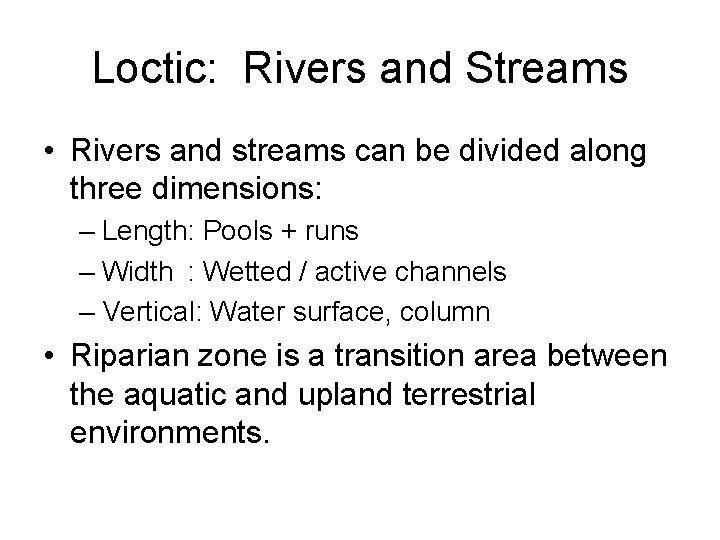 Loctic:  Rivers and Streams

• Rivers and streams can be divided along three dimensions:

– Length: Pools + runs

– Width  : Wetted / active channels

– Vertical: Water surface, column

• Riparian zone is a transition area between the aquatic and upland terrestrial environments.